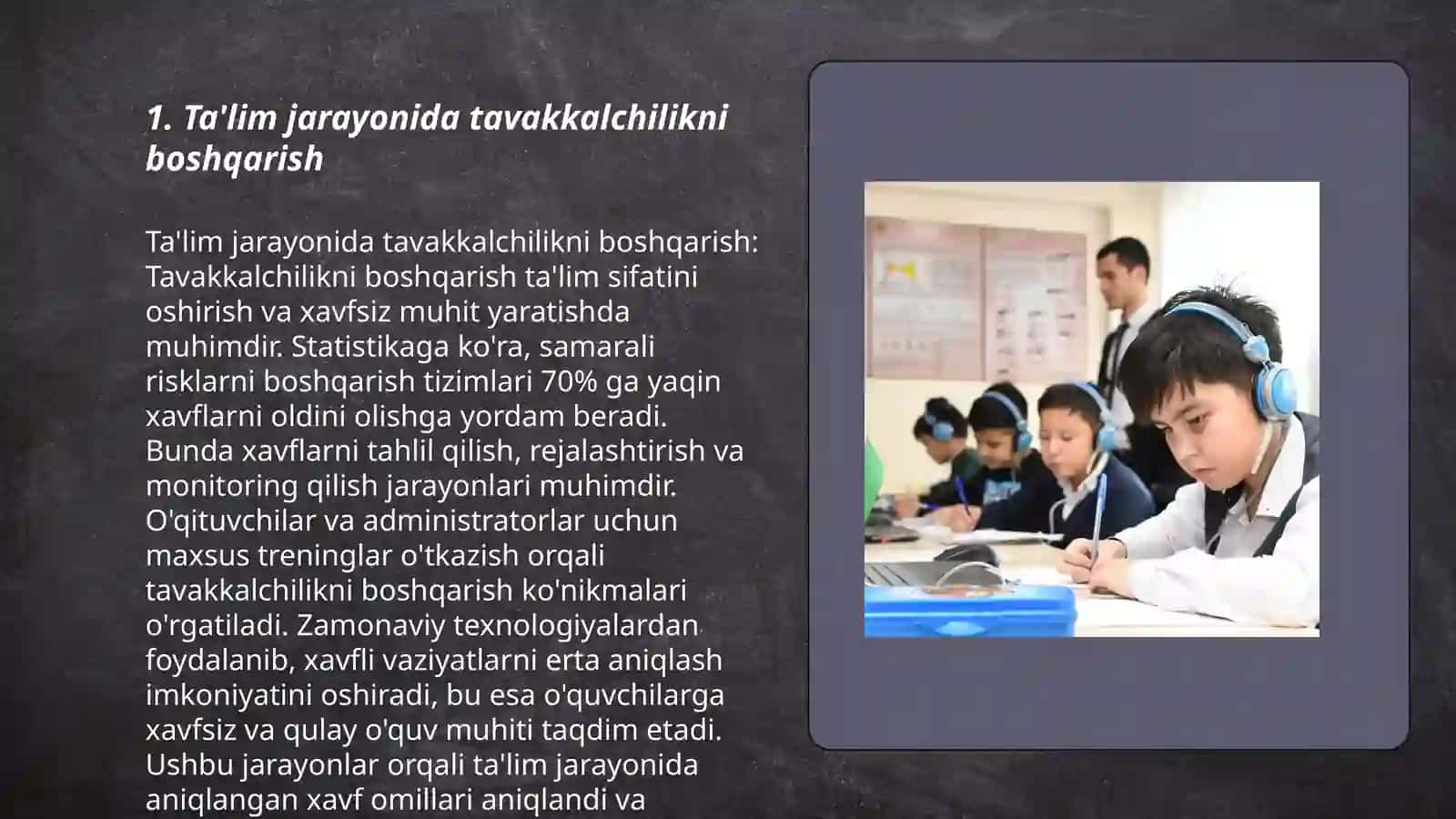 1. Ta'lim jarayonida tavakkalchilikni boshqarish

Ta'lim jarayonida tavakkalchilikni boshqarish: Tavakkalchilikni boshqarish ta'lim sifatini oshirish va xavfsiz muhit yaratishda muhimdir. Statistikaga ko'ra, samarali risklarni boshqarish tizimlari 70% ga yaqin xavflarni oldini olishga yordam beradi. Bunda xavflarni tahlil qilish, rejalashtirish va monitoring qilish jarayonlari muhimdir. O'qituvchilar va administratorlar uchun maxsus treninglar o'tkazish orqali tavakkalchilikni boshqarish ko'nikmalari o'rgatiladi. Zamonaviy texnologiyalardan foydalanib, xavfli vaziyatlarni erta aniqlash imkoniyatini oshiradi, bu esa o'quvchilarga xavfsiz va qulay o'quv muhiti taqdim etadi. Ushbu jarayonlar orqali ta'lim jarayonida aniqlangan xavf omillari aniqlandi va